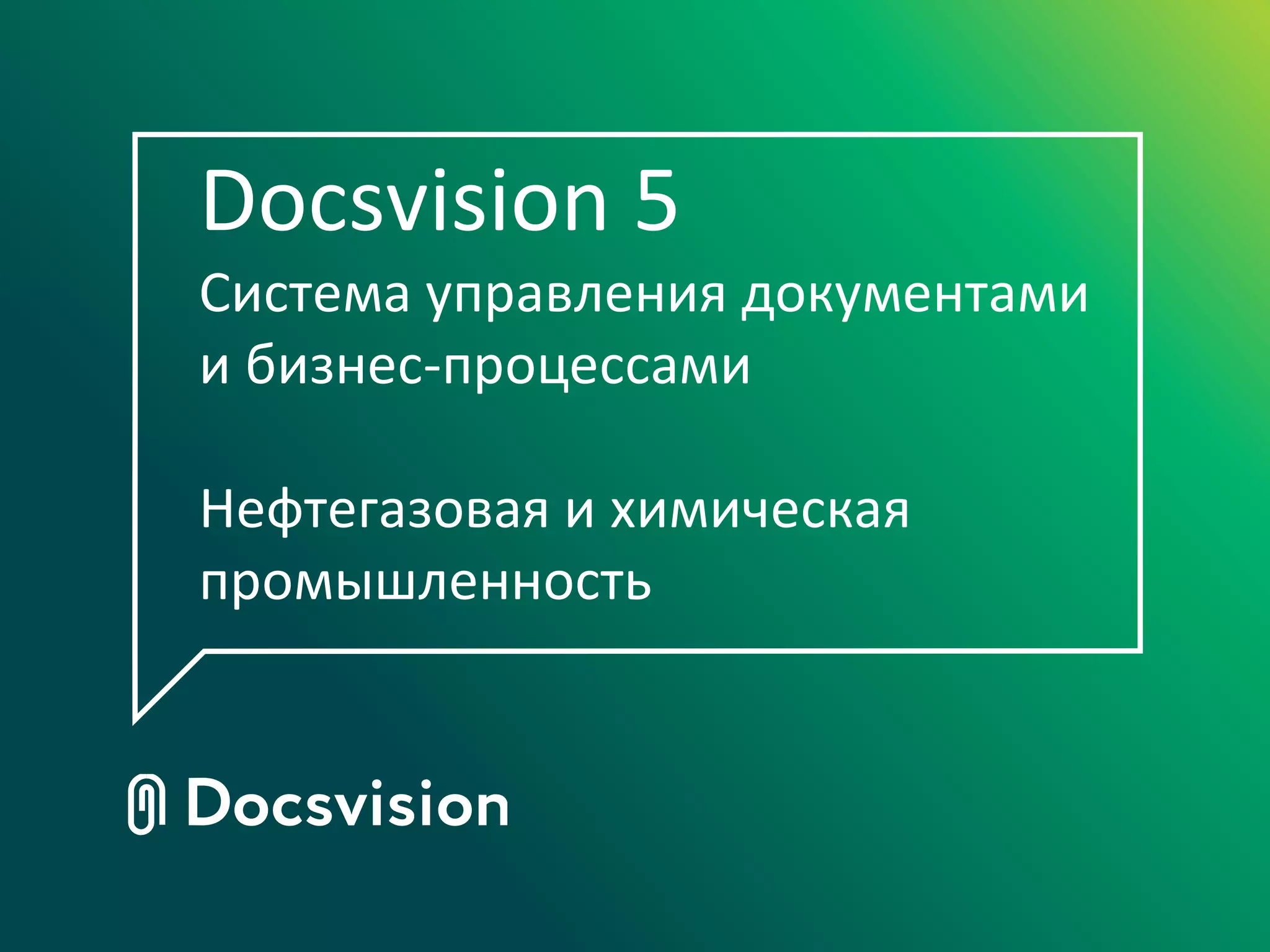 Docsvision 5

Система управления документами и бизнес-процессами

Нефтегазовая и химическая промышленность

Docsvision